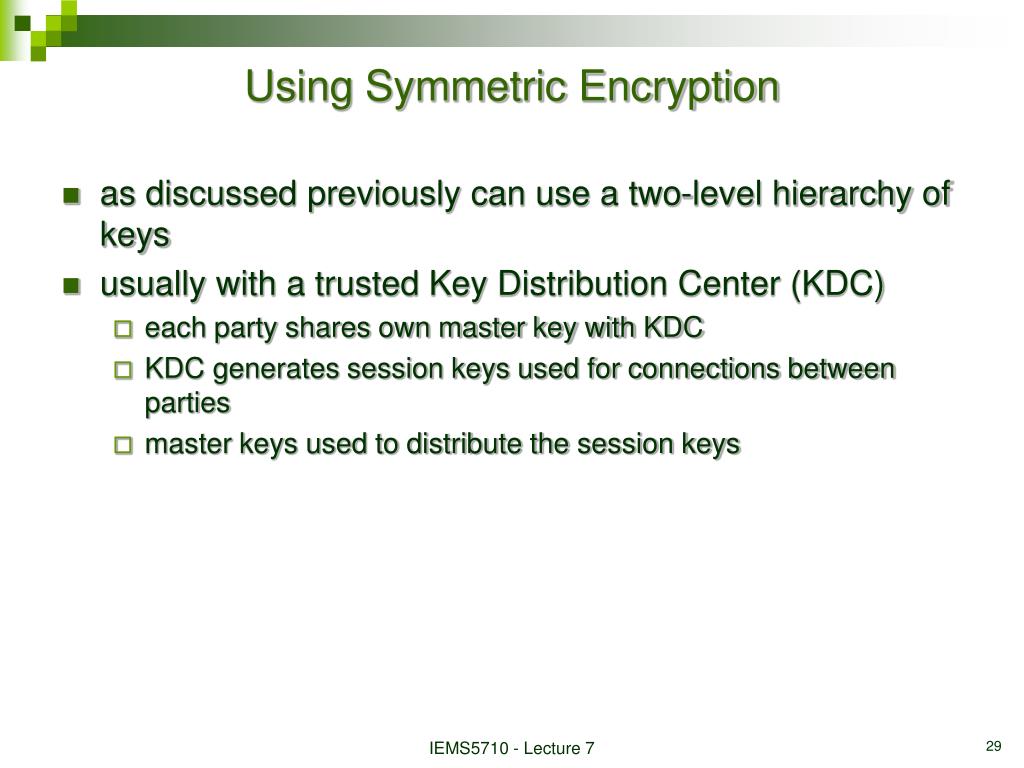 Using Symmetric Encryption

- as discussed previously can use a two-level hierarchy of keys
- usually with a trusted Key Distribution Center (KDC)
  - each party shares own master key with KDC
  - KDC generates session keys used for connections between parties
  - master keys used to distribute the session keys

IEMS5710 - Lecture 7

29